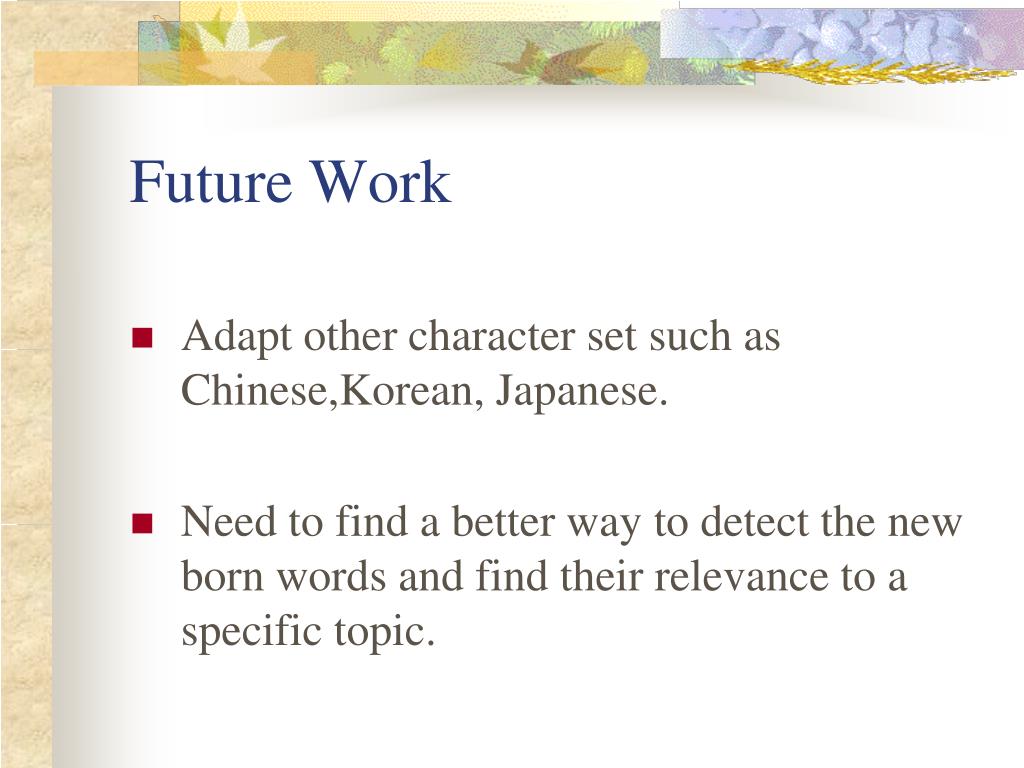 Future Work

Adapt other character set such as Chinese,Korean, Japanese.

Need to find a better way to detect the new born words and find their relevance to a specific topic.